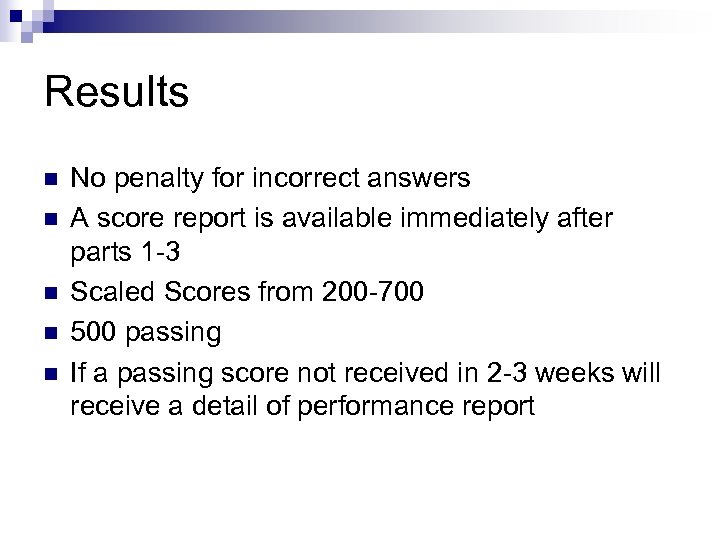 Results

- No penalty for incorrect answers
- A score report is available immediately after parts 1-3
- Scaled Scores from 200-700
- 500 passing
- If a passing score not received in 2-3 weeks will receive a detail of performance report